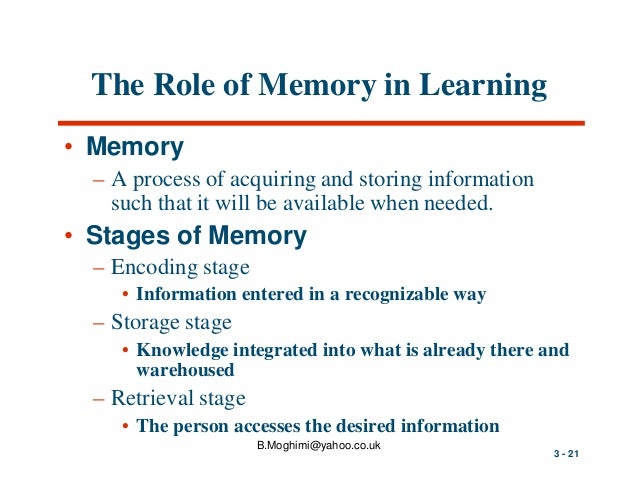 The Role of Memory in Learning

• Memory
– A process of acquiring and storing information such that it will be available when needed.

• Stages of Memory
– Encoding stage
• Information entered in a recognizable way
– Storage stage
• Knowledge integrated into what is already there and warehoused
– Retrieval stage
• The person accesses the desired information

B.Moghimi@yahoo.co.uk

3 - 21